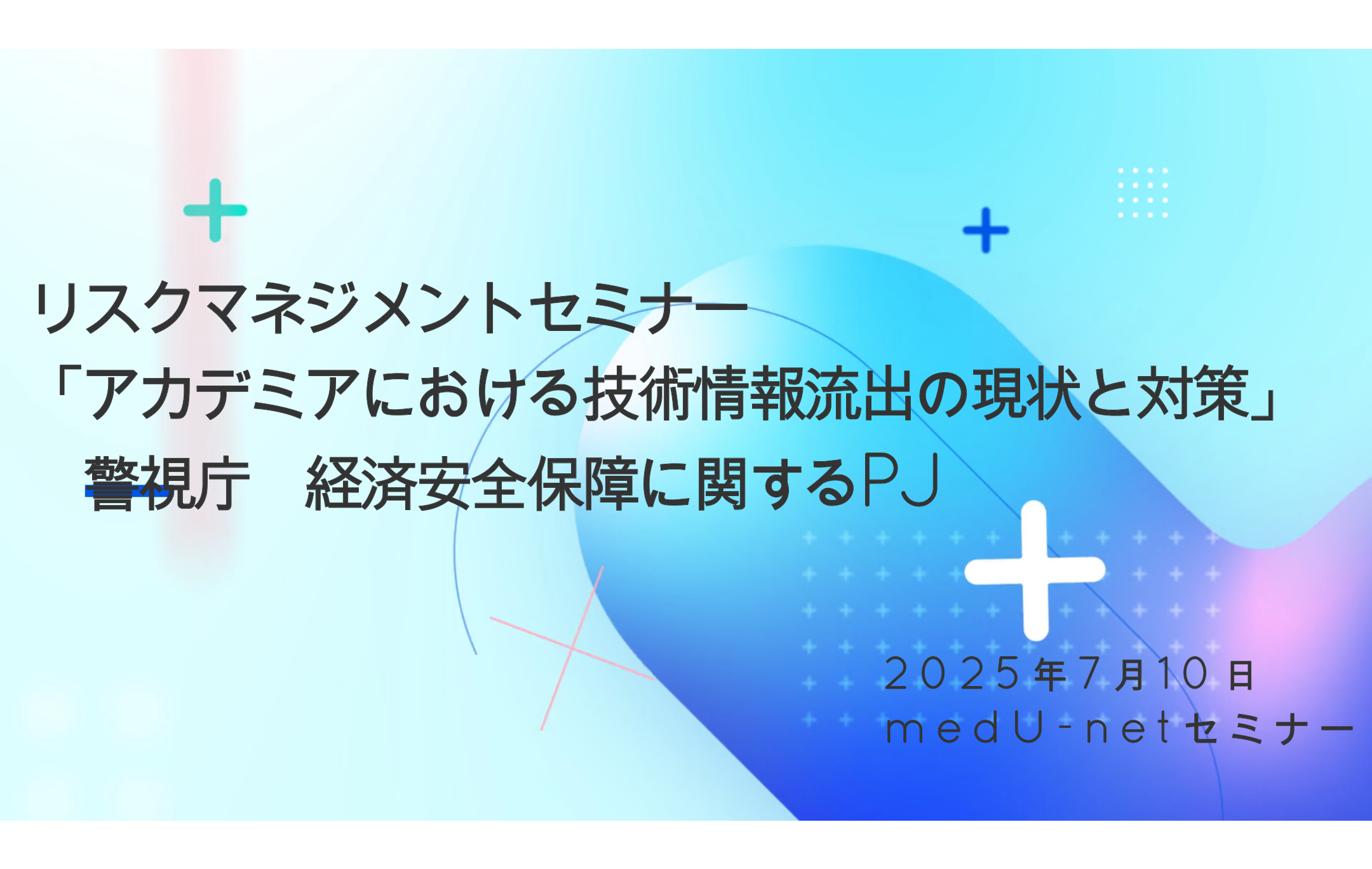 リスクマネジメントセミナー
「アカデミアにおける技術情報流出の現状と対策」
警視庁　経済安全保障に関するPJ

2025年7月10日
medU-netセミナー